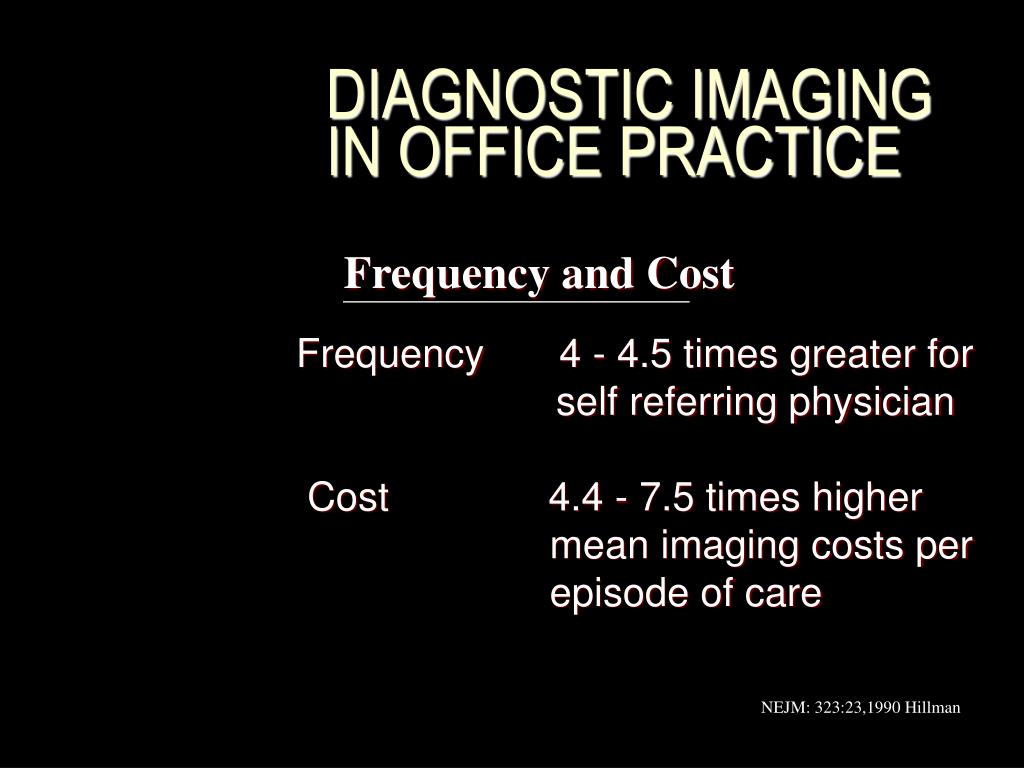 DIAGNOSTIC IMAGING IN OFFICE PRACTICE

Frequency and Cost

Frequency 4 - 4.5 times greater for self referring physician

Cost 4.4 - 7.5 times higher mean imaging costs per episode of care

NEJM: 323:23,1990 Hillman